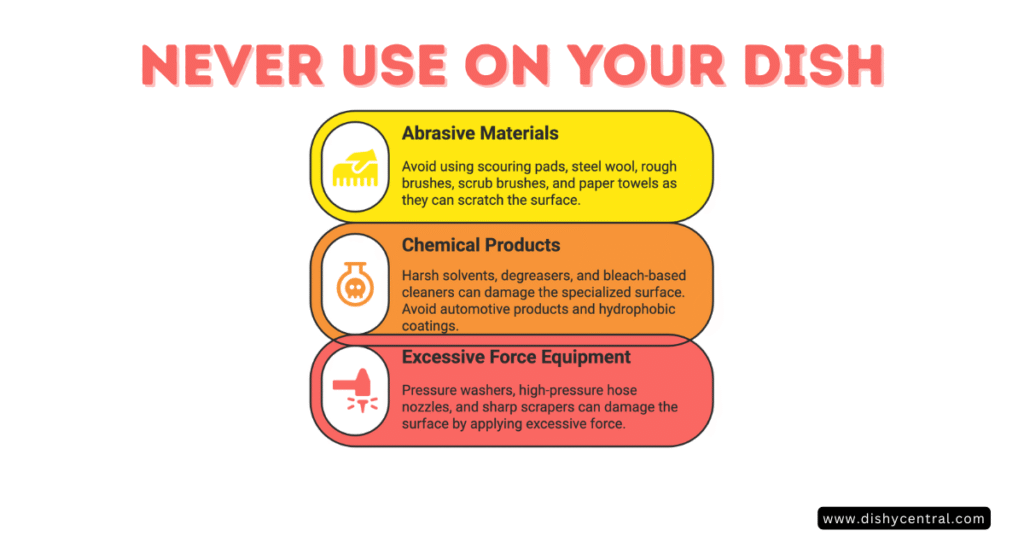 NEVER USE ON YOUR DISH

Abrasive Materials

Avoid using scouring pads, steel wool, rough brushes, scrub brushes, and paper towels as they can scratch the surface.

Chemical Products

Harsh solvents, degreasers, and bleach-based cleaners can damage the specialized surface. Avoid automotive products and hydrophobic coatings.

Excessive Force Equipment

Pressure washers, high-pressure hose nozzles, and sharp scrapers can damage the surface by applying excessive force.

www.dishycentral.com